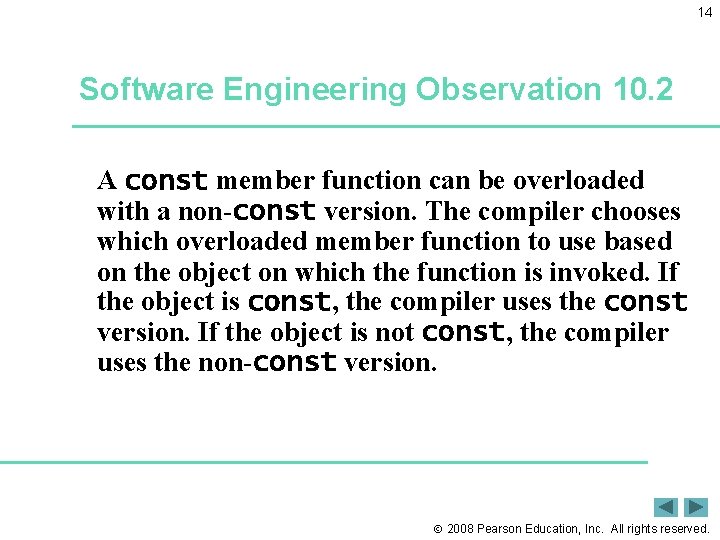 14

Software Engineering Observation 10.2

A const member function can be overloaded with a non-const version. The compiler chooses which overloaded member function to use based on the object on which the function is invoked. If the object is const, the compiler uses the const version. If the object is not const, the compiler uses the non-const version.

© 2008 Pearson Education, Inc. All rights reserved.